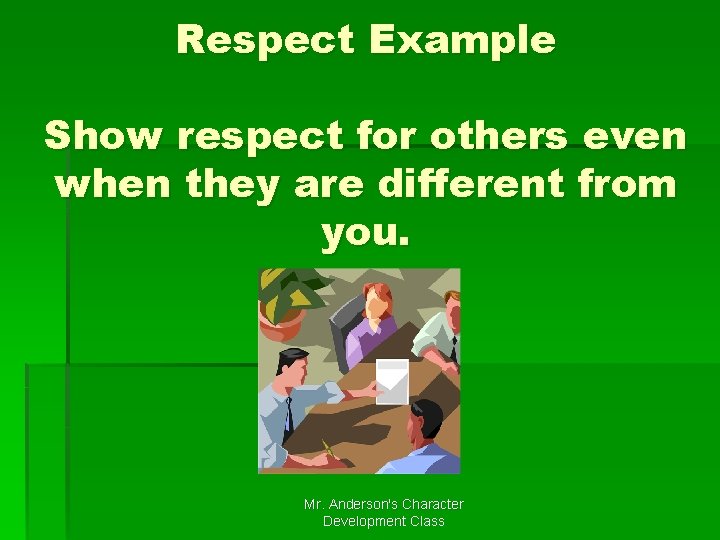 Respect Example

Show respect for others even when they are different from you.

Mr. Anderson's Character Development Class